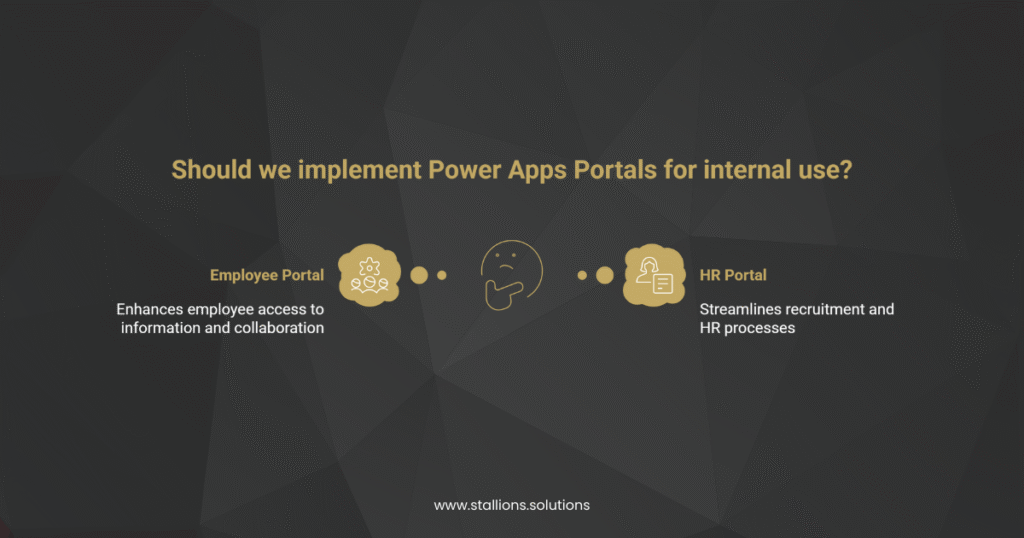 Should we implement Power Apps Portals for internal use?

Employee Portal

Enhances employee access to information and collaboration

HR Portal

Streamlines recruitment and HR processes

www.stallions.solutions